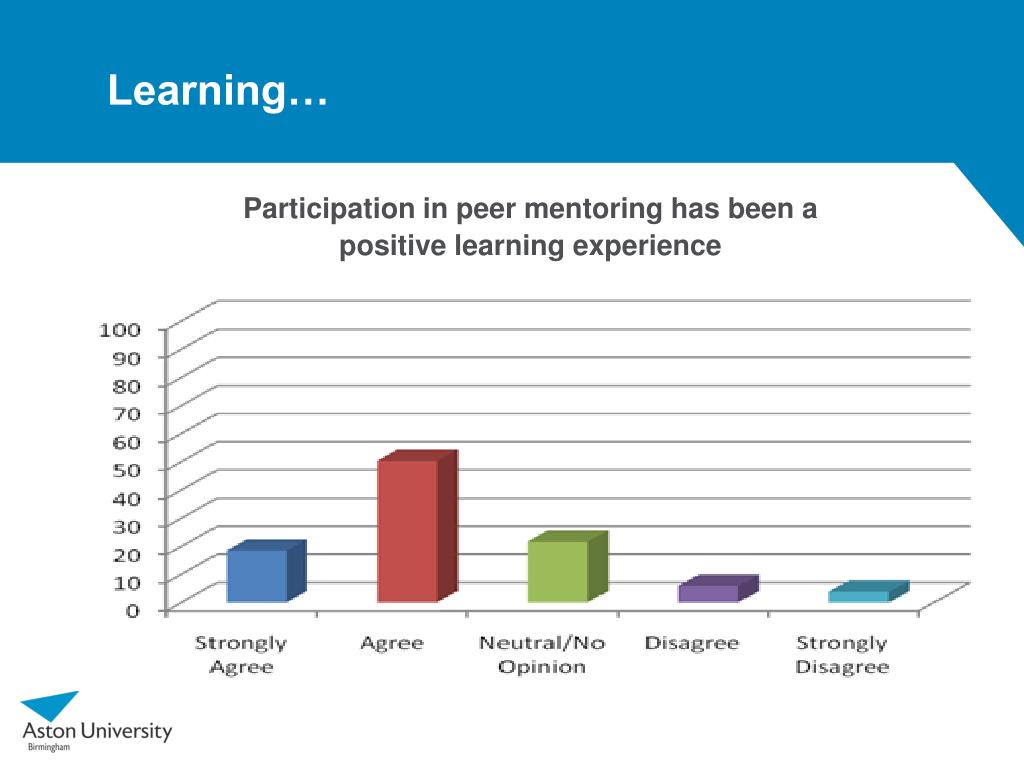 Learning…

Participation in peer mentoring has been a positive learning experience

100
90
80
70
60
50
40
30
20
10
0

Strongly Agree
Agree
Neutral/No Opinion
Disagree
Strongly Disagree

Aston University
Birmingham